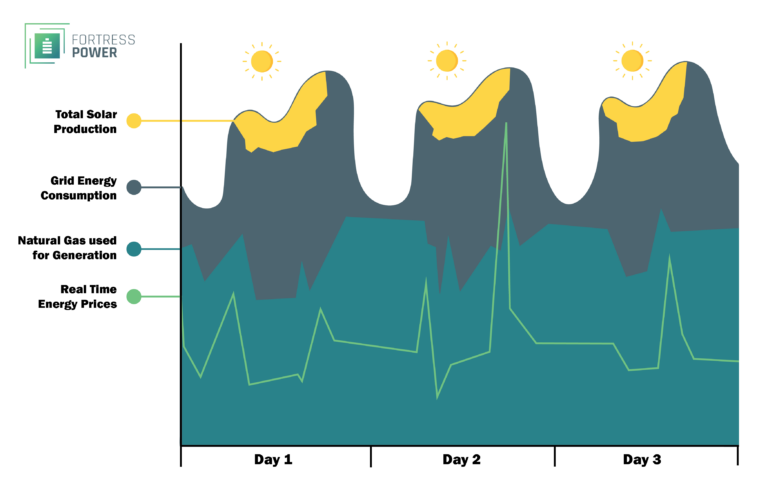 FORTRESS
POWER

Total Solar Production

Grid Energy Consumption

Natural Gas used for Generation

Real Time Energy Prices

Day 1

Day 2

Day 3